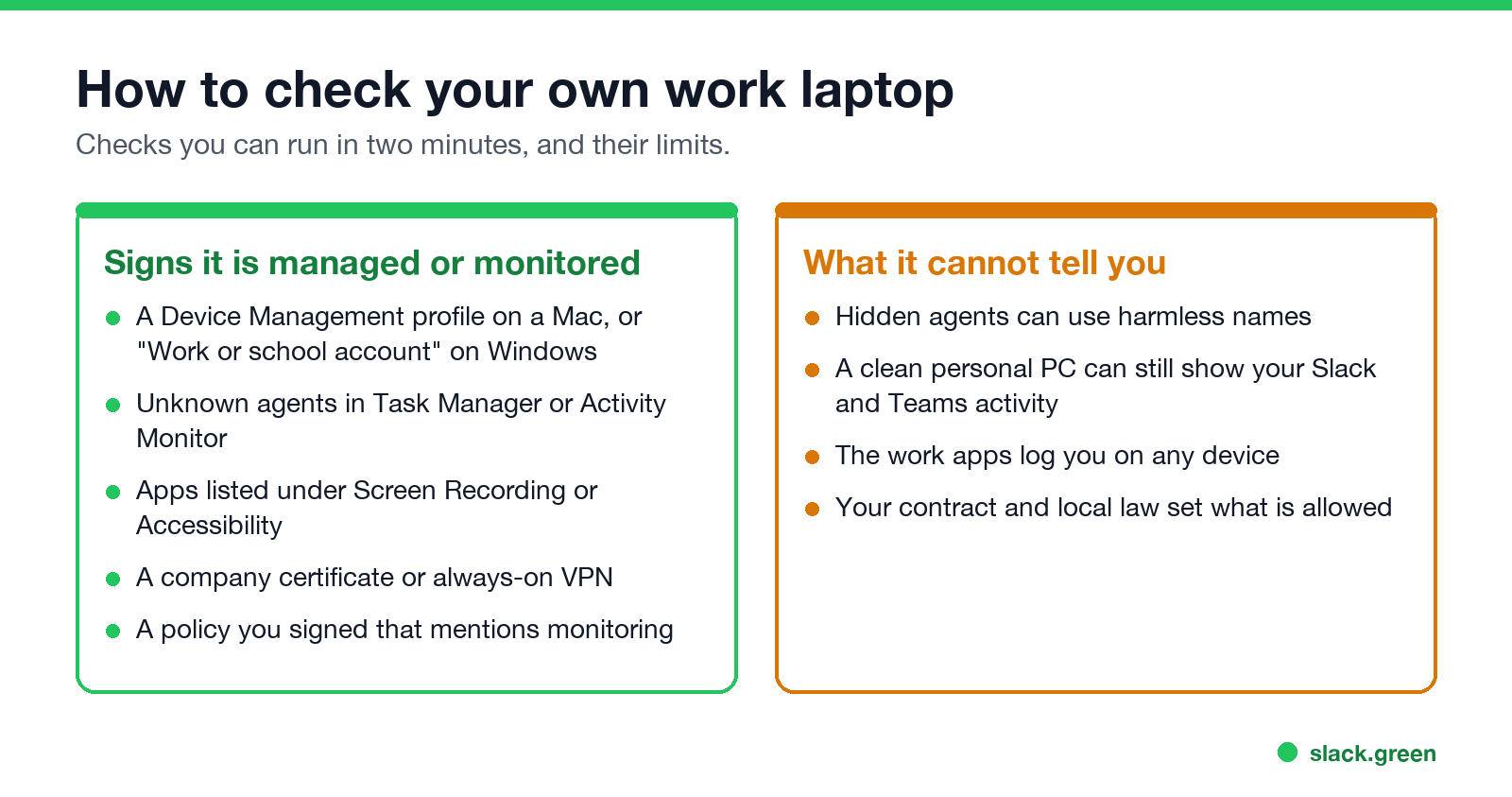 How to check your own work laptop

Checks you can run in two minutes, and their limits.

Signs it is managed or monitored

- A Device Management profile on a Mac, or "Work or school account" on Windows
- Unknown agents in Task Manager or Activity Monitor
- Apps listed under Screen Recording or Accessibility
- A company certificate or always-on VPN
- A policy you signed that mentions monitoring

What it cannot tell you

- Hidden agents can use harmless names
- A clean personal PC can still show your Slack and Teams activity
- The work apps log you on any device
- Your contract and local law set what is allowed

slack.green